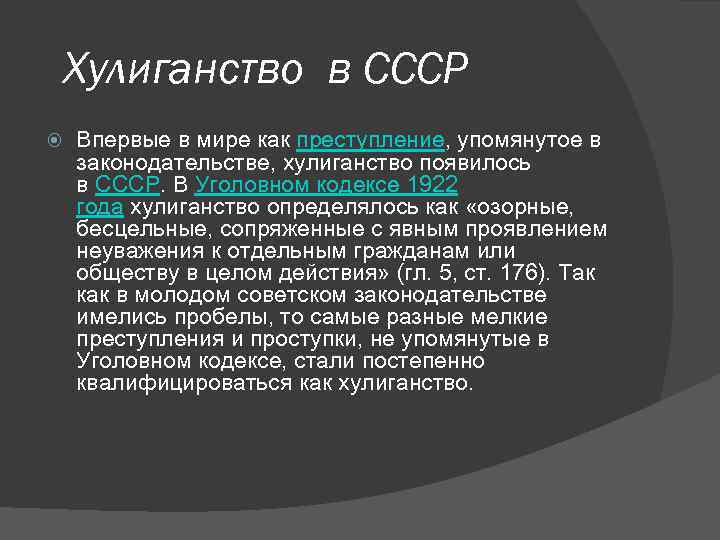 Хулиганство в СССР

Впервые в мире как преступление, упомянутое в законодательстве, хулиганство появилось в СССР. В Уголовном кодексе 1922 года хулиганство определялось как «озорные, бесцельные, сопряженные с явным проявлением неуважения к отдельным гражданам или обществу в целом действия» (гл. 5, ст. 176). Так как в молодом советском законодательстве имелись пробелы, то самые разные мелкие преступления и проступки, не упомянутые в Уголовном кодексе, стали постепенно квалифицироваться как хулиганство.